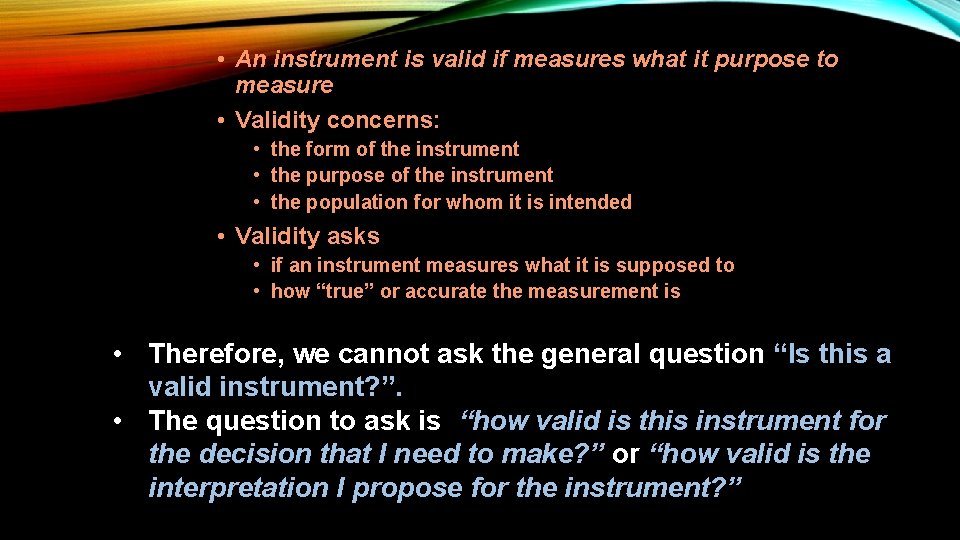 • An instrument is valid if measures what it purpose to measure

• Validity concerns:
  • the form of the instrument
  • the purpose of the instrument
  • the population for whom it is intended

• Validity asks
  • if an instrument measures what it is supposed to
  • how “true” or accurate the measurement is

• Therefore, we cannot ask the general question “Is this a valid instrument?”.
• The question to ask is “how valid is this instrument for the decision that I need to make?” or “how valid is the interpretation I propose for the instrument?”